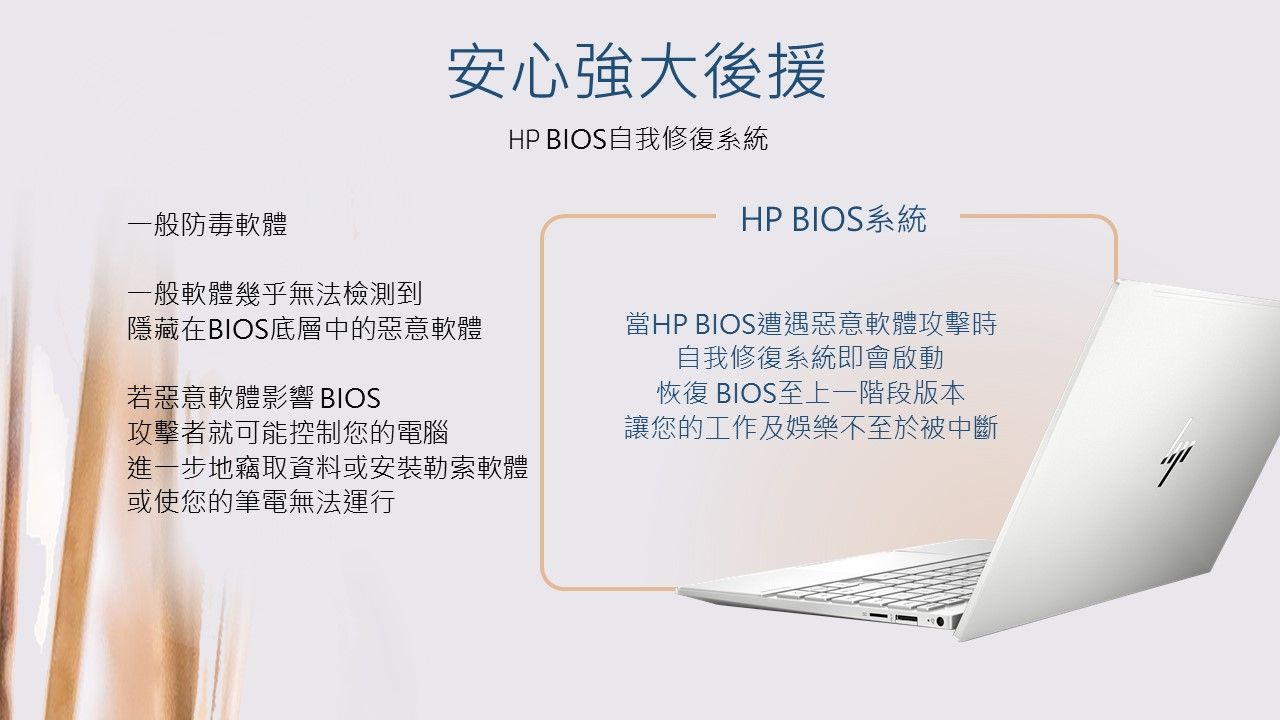 安心強大後援

HP BIOS自我修復系統

一般防毒軟體

一般軟體幾乎無法檢測到
隱藏在BIOS底層中的惡意軟體

若惡意軟體影響 BIOS
攻擊者就可能控制您的電腦
進一步地竊取資料或安裝勒索軟體
或使您的筆電無法運行

HP BIOS系統

當HP BIOS遭遇惡意軟體攻擊時
自我修復系統即會啟動
恢復 BIOS至上一階段版本
讓您的工作及娛樂不至於被中斷